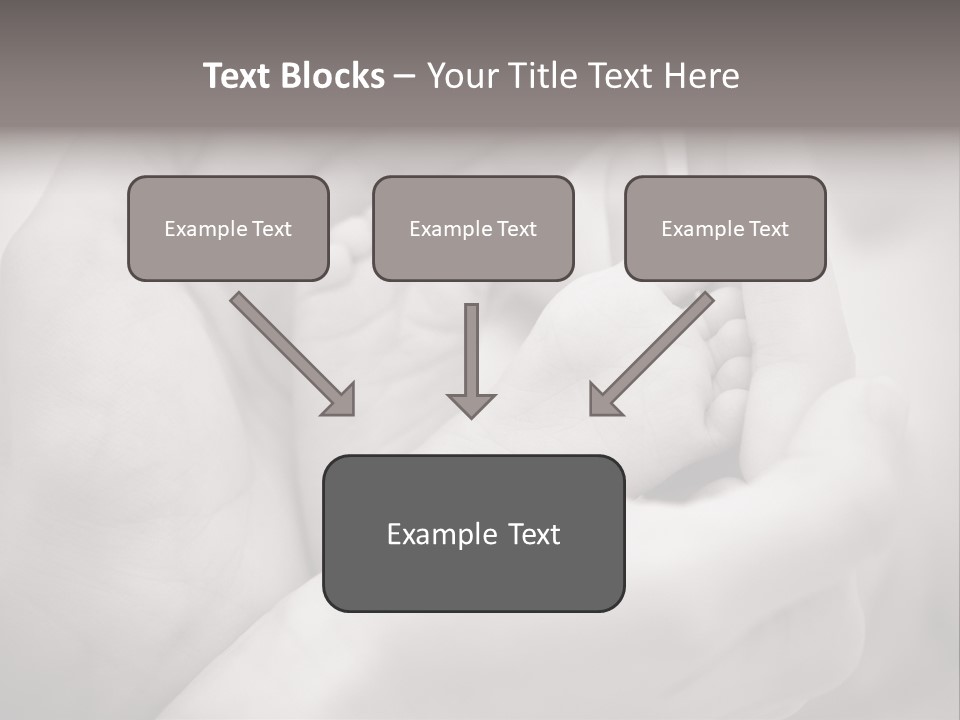 Text Blocks – Your Title Text Here

Example Text

Example Text

Example Text

Example Text